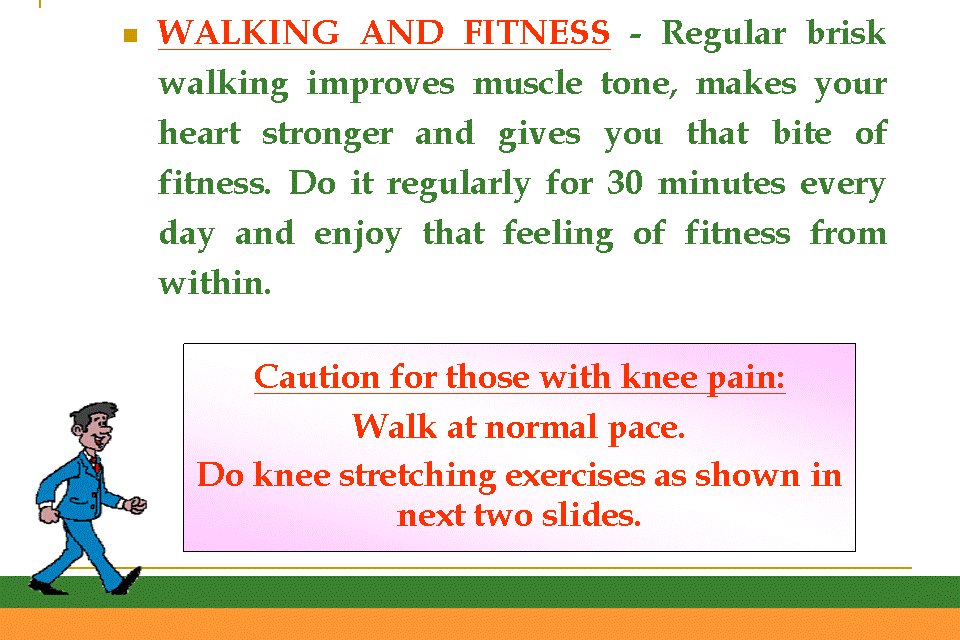 WALKING AND FITNESS - Regular brisk walking improves muscle tone, makes your heart stronger and gives you that bite of fitness. Do it regularly for 30 minutes every day and enjoy that feeling of fitness from within.

Caution for those with knee pain:

Walk at normal pace.

Do knee stretching exercises as shown in next two slides.